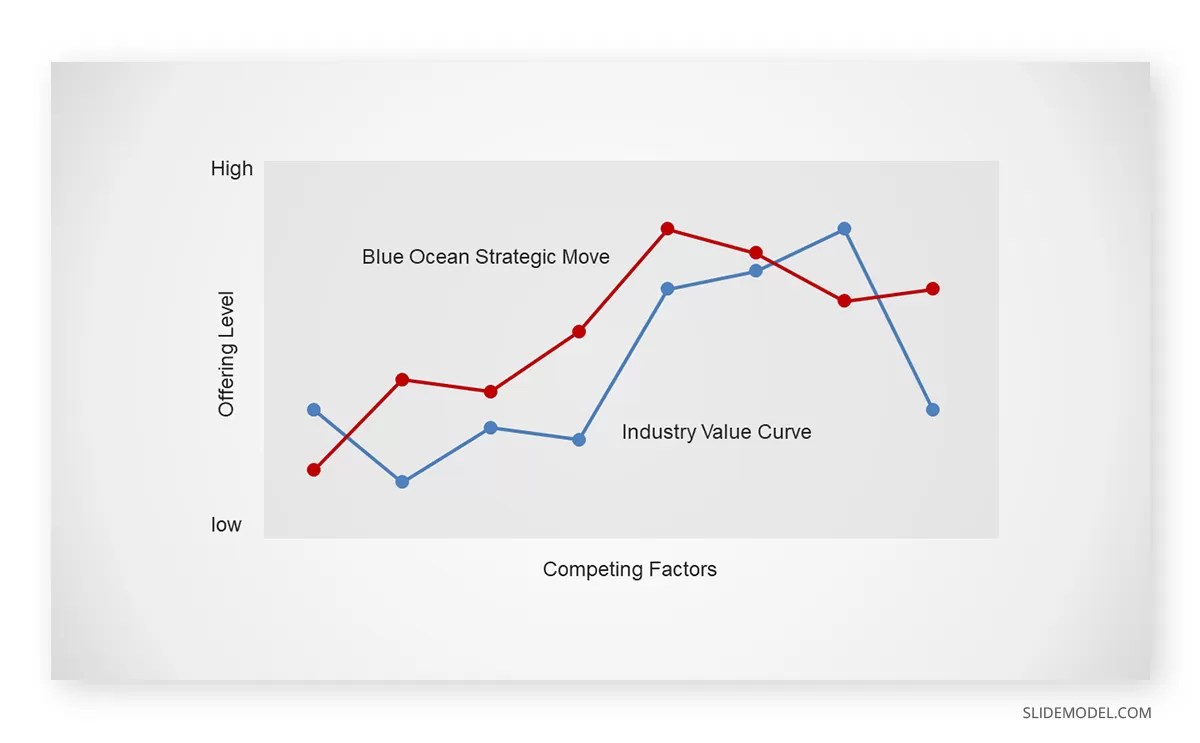 High

Offering Level

low

Blue Ocean Strategic Move

Industry Value Curve

Competing Factors

SLIDEMODEL.COM